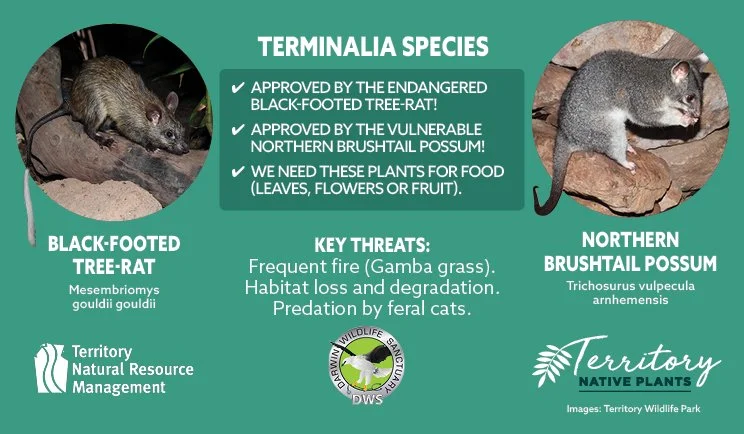 TERMINALIA SPECIES

✔ APPROVED BY THE ENDANGERED BLACK-FOOTED TREE-RAT!

✔ APPROVED BY THE VULNERABLE NORTHERN BRUSHTAIL POSSUM!

✔ WE NEED THESE PLANTS FOR FOOD (LEAVES, FLOWERS OR FRUIT).

BLACK-FOOTED TREE-RAT

Mesembriomys gouldii gouldii

KEY THREATS:
Frequent fire (Gamba grass).
Habitat loss and degradation.
Predation by feral cats.

NORTHERN BRUSHTAIL POSSUM

Trichosurus vulpecula arnhemensis

Territory Natural Resource Management

DARWIN WILDLIFE SANCTUARY DWS

Territory NATIVE PLANTS

Images: Territory Wildlife Park